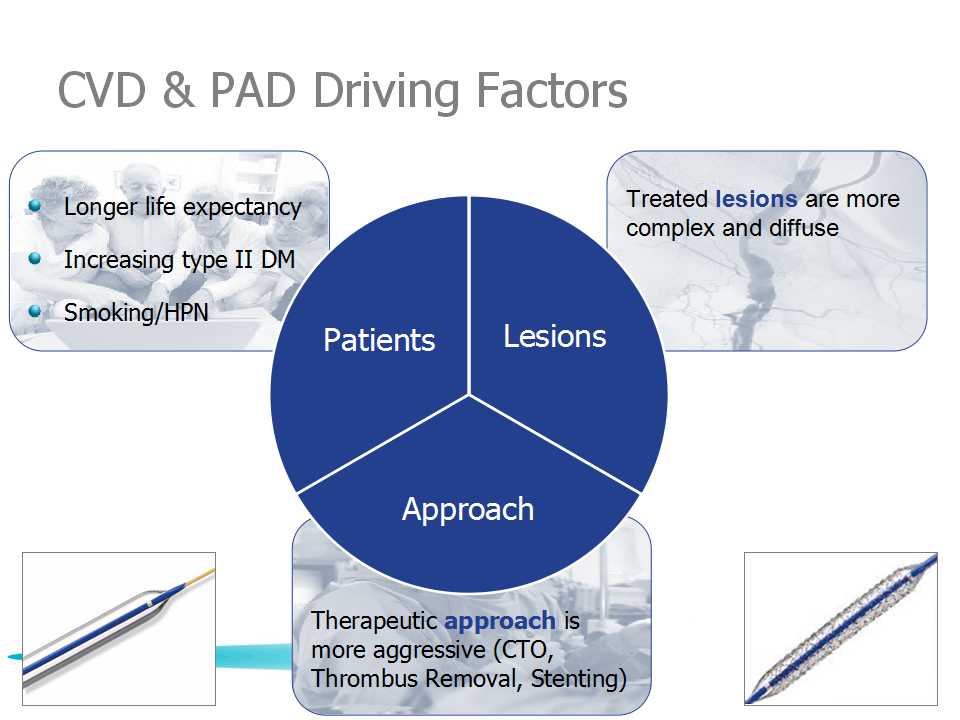 CVD & PAD Driving Factors

Longer life expectancy
Increasing type II DM
Smoking/HPN

Treated lesions are more complex and diffuse

Patients

Lesions

Approach

Therapeutic approach is more aggressive (CTO, Thrombus Removal, Stenting)